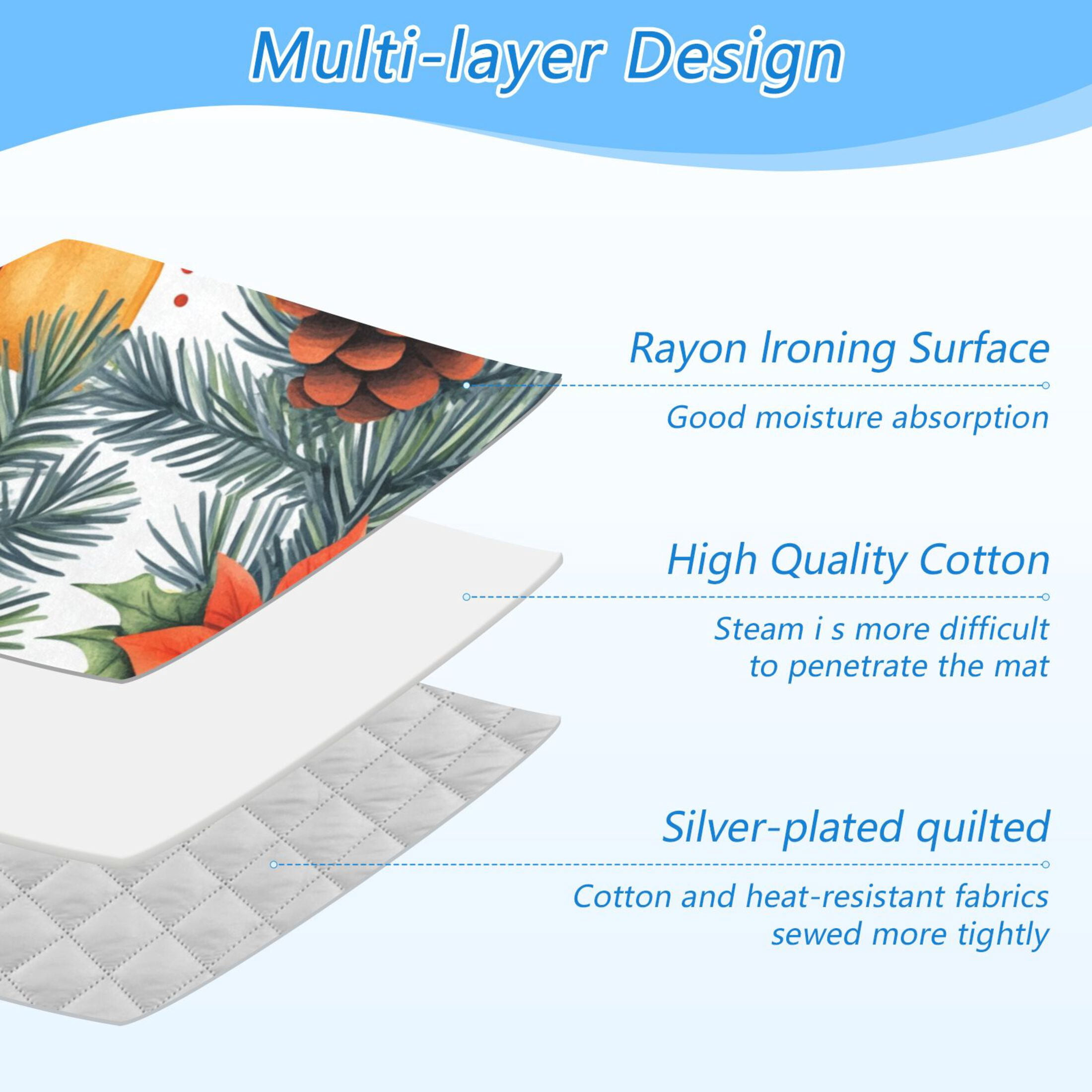 Multi-layer Design

Rayon Ironing Surface

Good moisture absorption

High Quality Cotton

Steam i s more difficult to penetrate the mat

Silver-plated quilted

Cotton and heat-resistant fabrics sewed more tightly